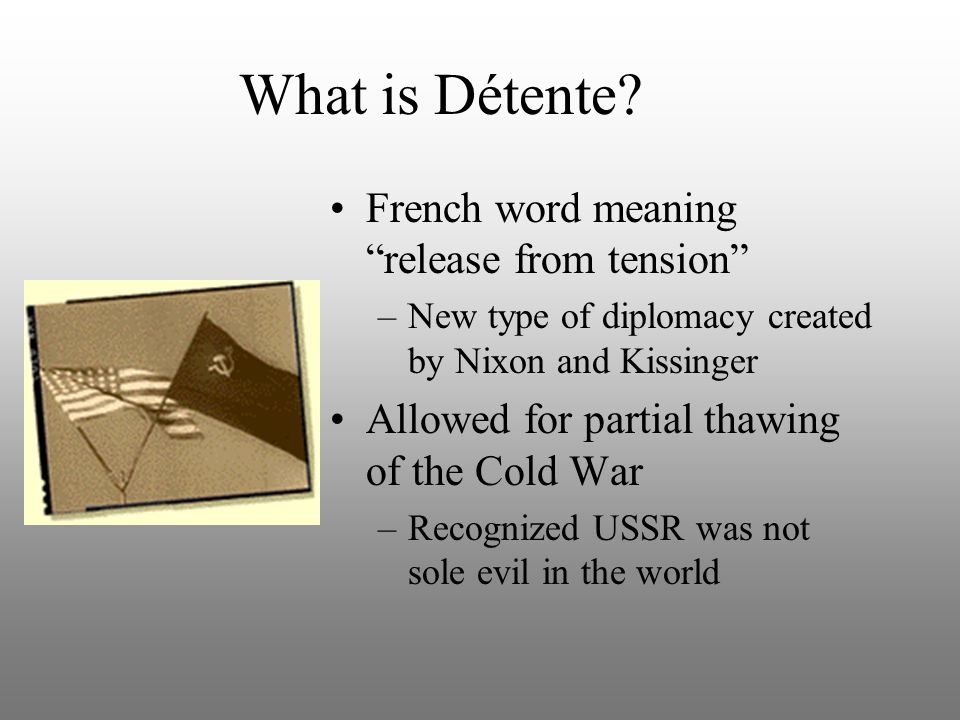 What is Détente?

• French word meaning “release from tension”
– New type of diplomacy created by Nixon and Kissinger
• Allowed for partial thawing of the Cold War
– Recognized USSR was not sole evil in the world